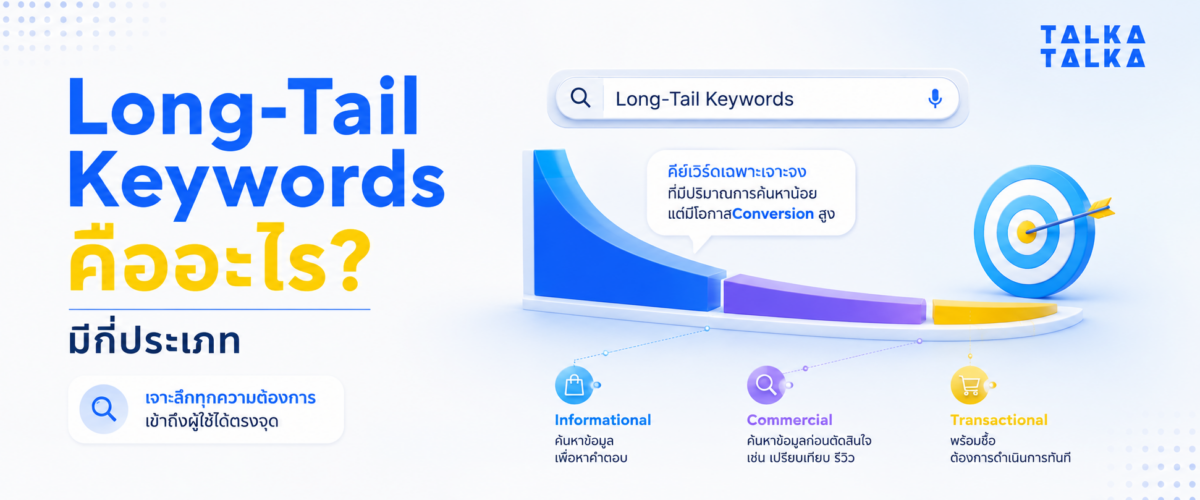 TALKA
TALKA

Long-Tail Keywords คืออะไร?

มีกี่ประเภท

เจาะลึกทุกความต้องการ
เข้าถึงผู้ใช้ได้ตรงจุด

Long-Tail Keywords

คีย์เวิร์ดเฉพาะเจาะจง
ที่มีปริมาณการค้นหาน้อย
แต่มีโอกาสConversion สูง

Informational
ค้นหาข้อมูล
เพื่อหาคำตอบ

Commercial
ค้นหาข้อมูลก่อนตัดสินใจ
เช่น เปรียบเทียบ รีวิว

Transactional
พร้อมซื้อ
ต้องการดำเนินการทันที